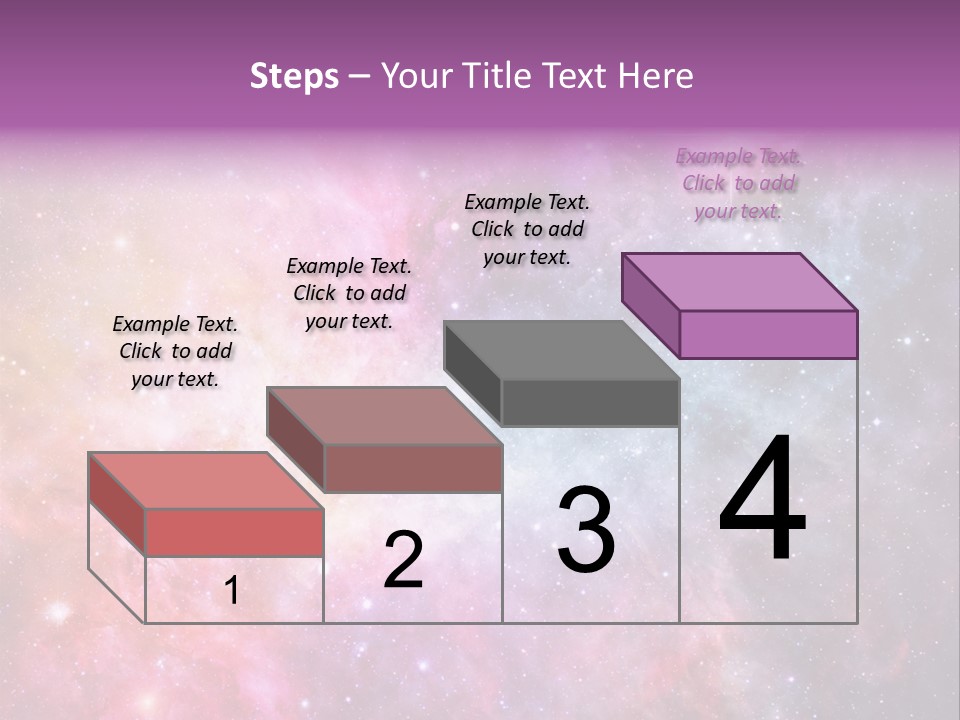 Steps – Your Title Text Here

Example Text. Click to add your text.

Example Text. Click to add your text.

Example Text. Click to add your text.

Example Text. Click to add your text.

1

2

3

4